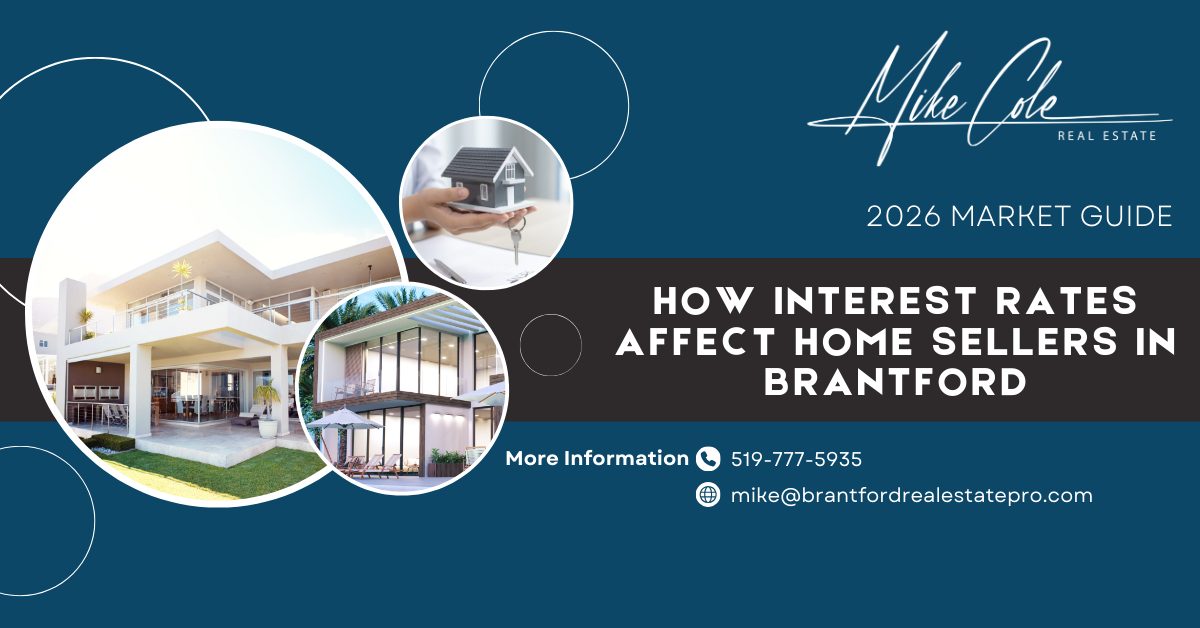 Mike Cole
REAL ESTATE

2026 MARKET GUIDE

HOW INTEREST RATES AFFECT HOME SELLERS IN BRANTFORD

More Information 519-777-5935

mike@brantfordrealestatepro.com